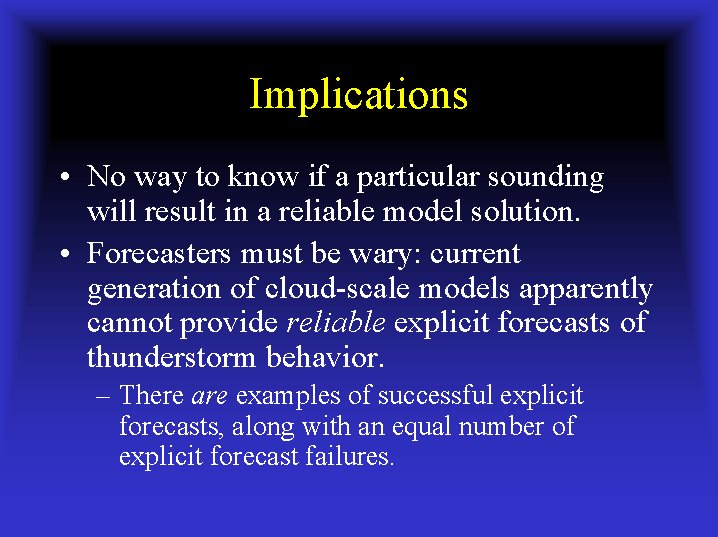 Implications

• No way to know if a particular sounding will result in a reliable model solution.

• Forecasters must be wary: current generation of cloud-scale models apparently cannot provide reliable explicit forecasts of thunderstorm behavior.

– There are examples of successful explicit forecasts, along with an equal number of explicit forecast failures.